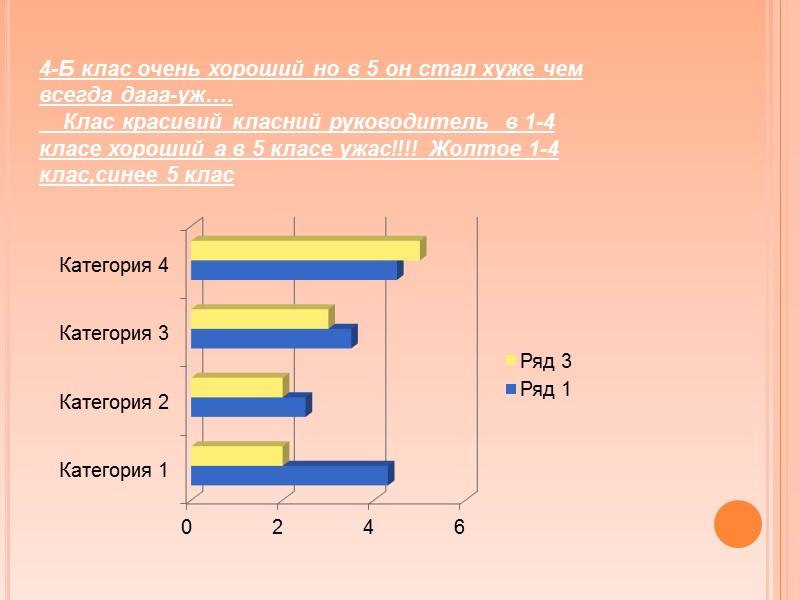 4-Б клас очень хороший но в 5 он стал хуже чем всегда дааа-уж….
Клас красивий класний руководитель в 1-4 класе хороший а в 5 класе ужас!!!! Жолтое 1-4 клас,синее 5 клас

Категория 4
Категория 3
Категория 2
Категория 1

0
2
4
6

Ряд 3
Ряд 1